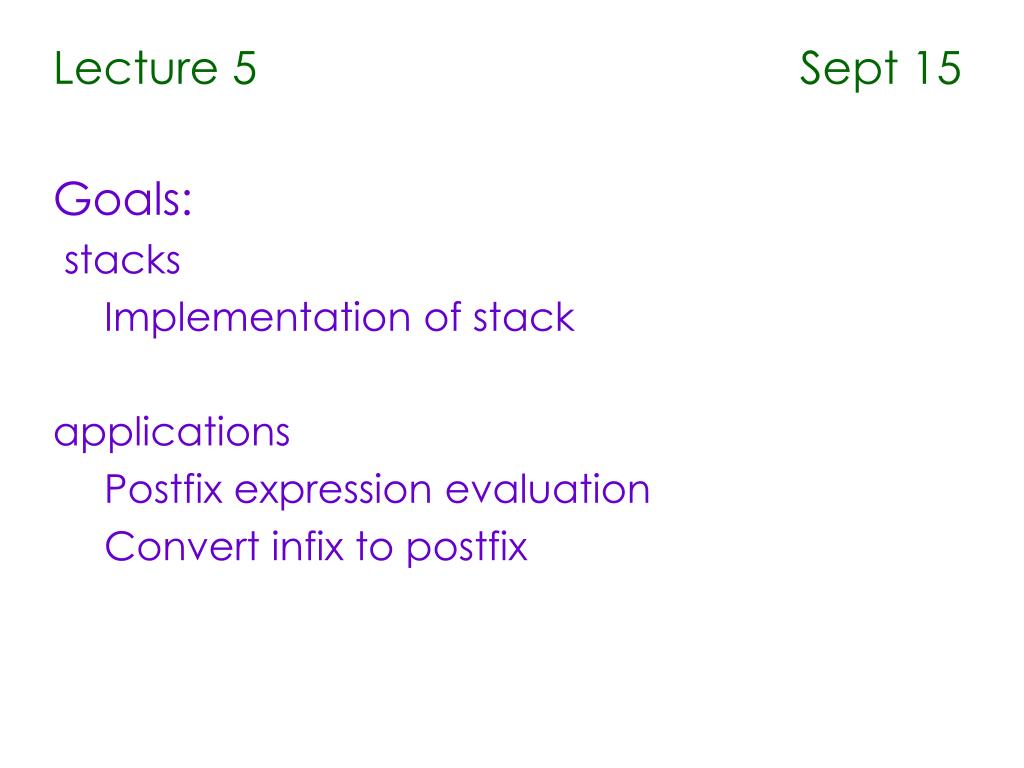 Lecture 5 Sept 15

Goals:
stacks
Implementation of stack

applications
Postfix expression evaluation
Convert infix to postfix